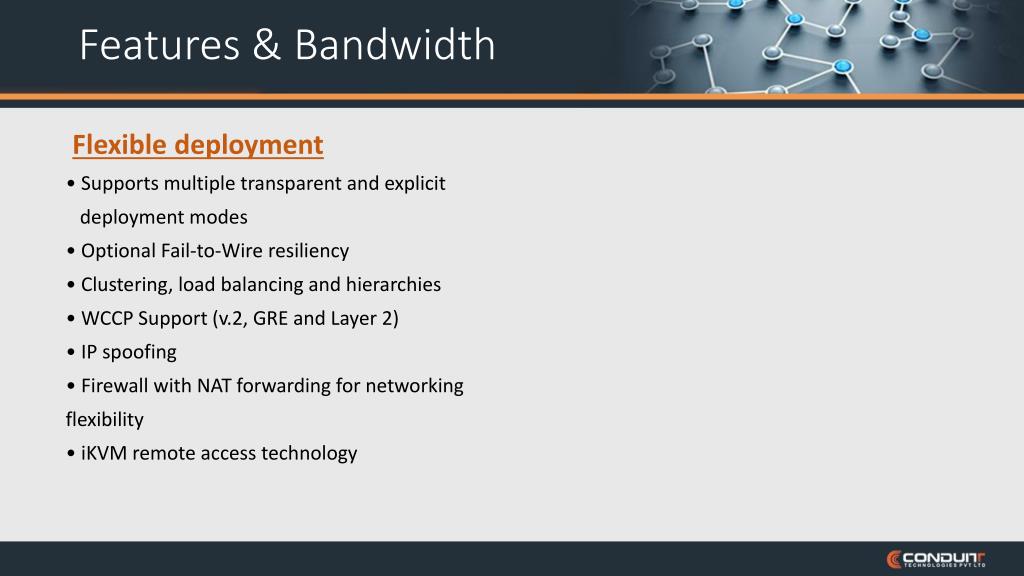 Features & Bandwidth

Flexible deployment

• Supports multiple transparent and explicit deployment modes
• Optional Fail-to-Wire resiliency
• Clustering, load balancing and hierarchies
• WCCP Support (v.2, GRE and Layer 2)
• IP spoofing
• Firewall with NAT forwarding for networking flexibility
• iKVM remote access technology

CONDUIT
TECHNOLOGIES PVT LTD